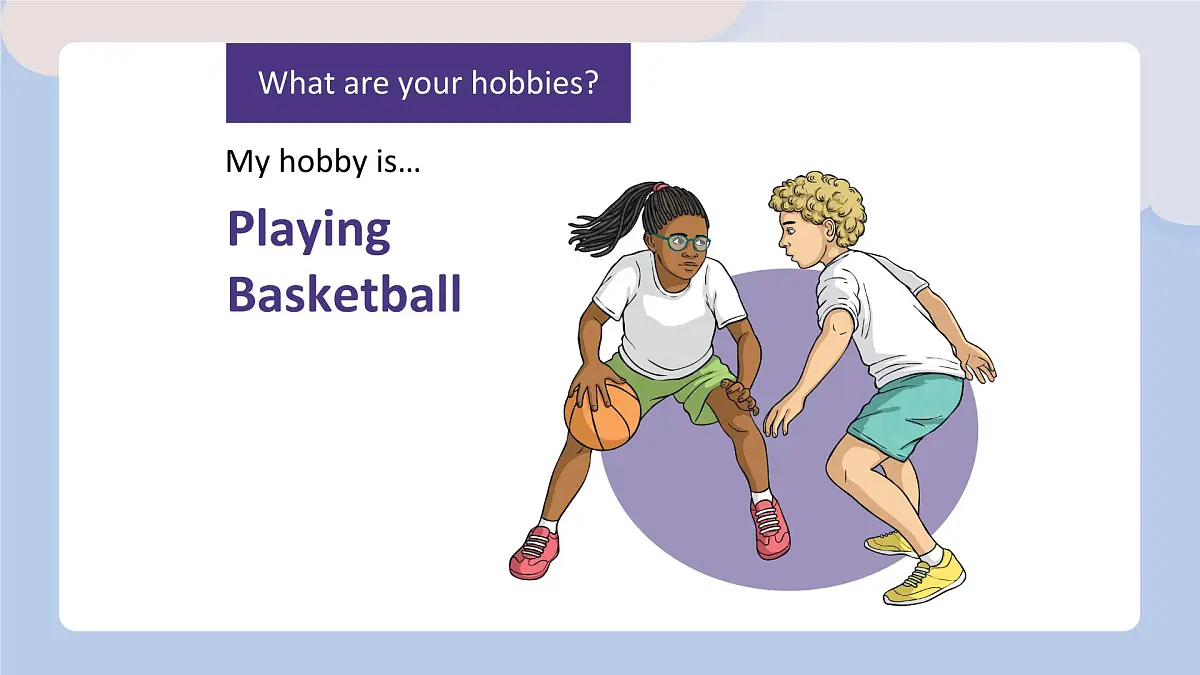 What are your hobbies?

My hobby is…

Playing Basketball